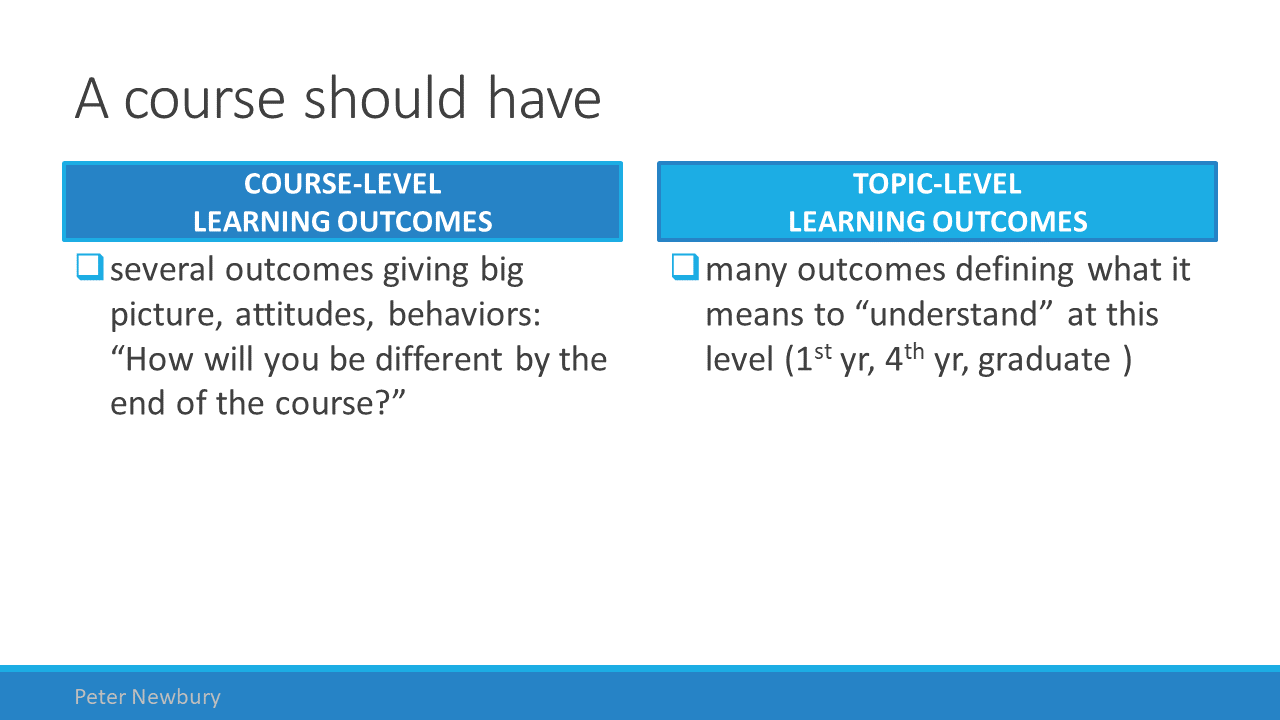 A course should have

COURSE-LEVEL
LEARNING OUTCOMES

❑ several outcomes giving big picture, attitudes, behaviors: “How will you be different by the end of the course?”

TOPIC-LEVEL
LEARNING OUTCOMES

❑ many outcomes defining what it means to “understand” at this level (1$^{st}$ yr, 4$^{th}$ yr, graduate )

Peter Newbury